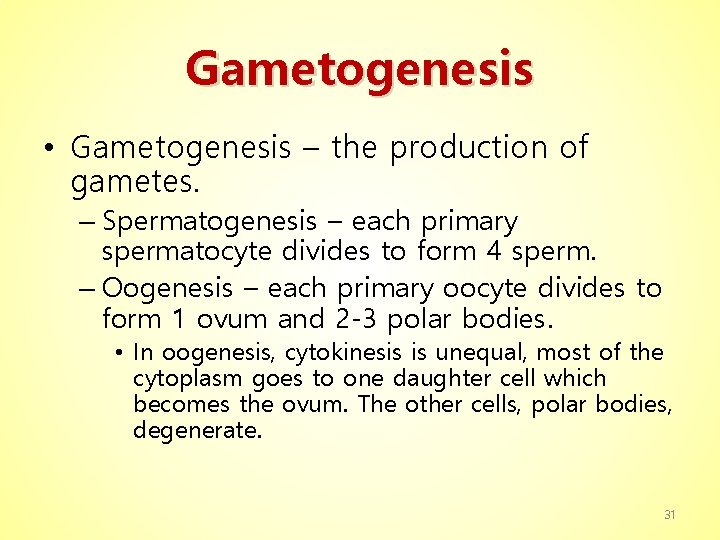 Gametogenesis

• Gametogenesis – the production of gametes.

– Spermatogenesis – each primary spermatocyte divides to form 4 sperm.

– Oogenesis – each primary oocyte divides to form 1 ovum and 2-3 polar bodies.

• In oogenesis, cytokinesis is unequal, most of the cytoplasm goes to one daughter cell which becomes the ovum. The other cells, polar bodies, degenerate.

31